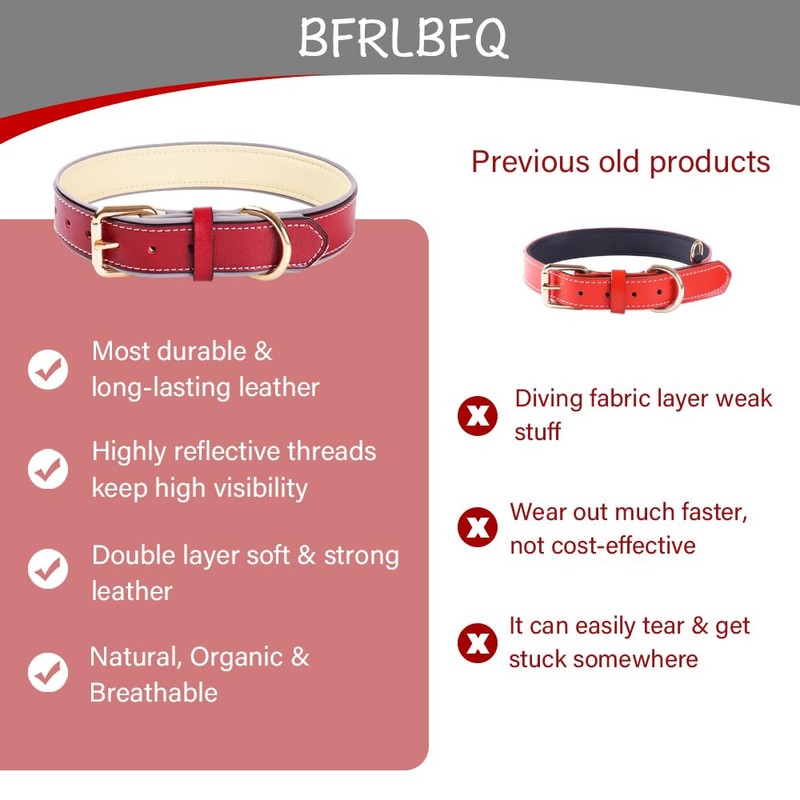 BFRLBFQ

Most durable & long-lasting leather

Highly reflective threads keep high visibility

Double layer soft & strong leather

Natural, Organic & Breathable

Previous old products

Diving fabric layer weak stuff

Wear out much faster, not cost-effective

It can easily tear & get stuck somewhere